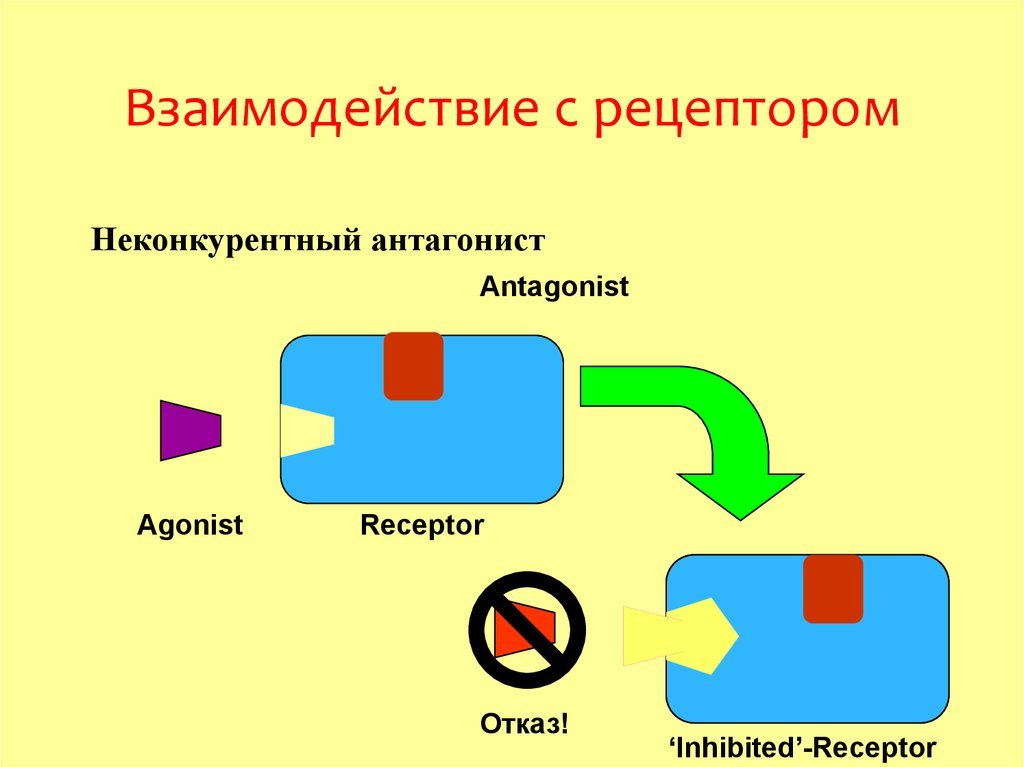 Взаимодействие с рецептором

Неконкурентный антагонист

Antagonist

Agonist

Receptor

Отказ!

'Inhibited'-Receptor